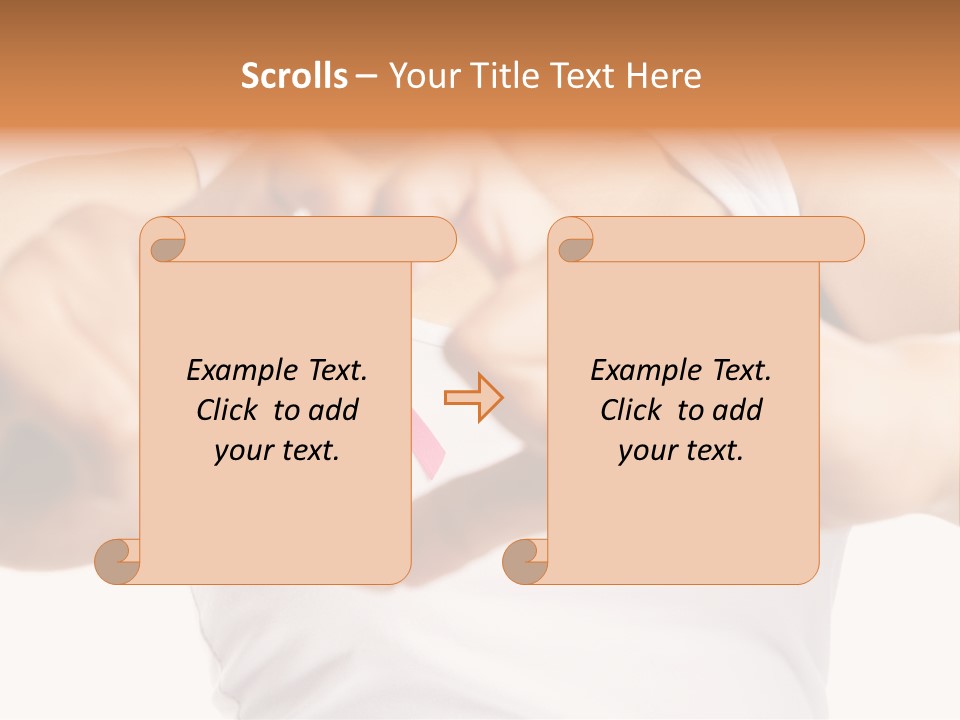 Scrolls – Your Title Text Here

Example Text. Click to add your text.

Example Text. Click to add your text.